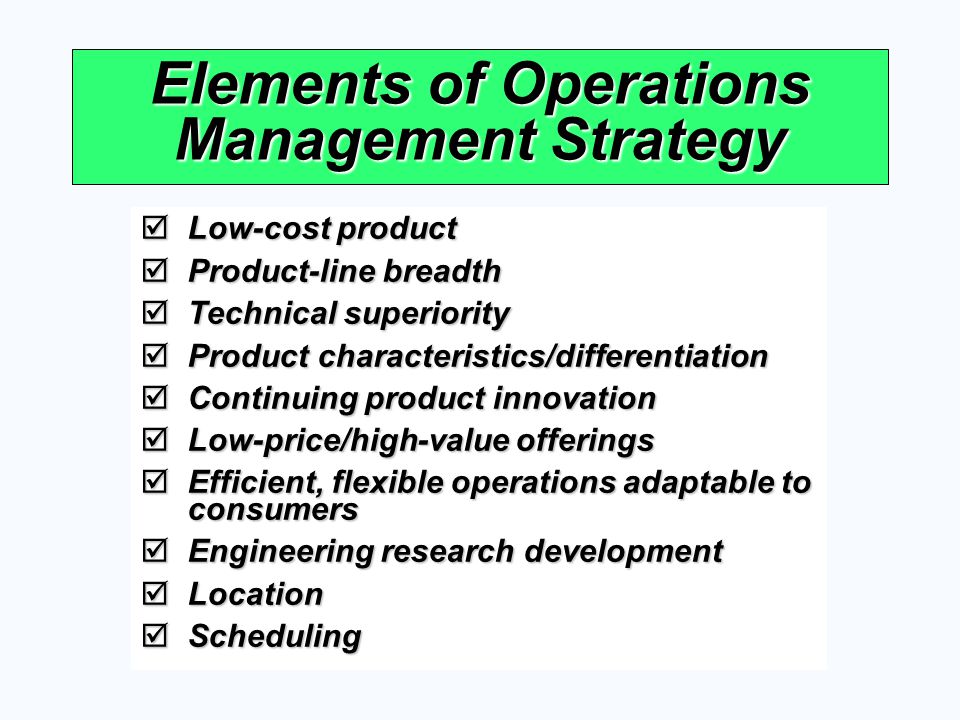 Elements of Operations Management Strategy

☑ Low-cost product
☑ Product-line breadth
☑ Technical superiority
☑ Product characteristics/differentiation
☑ Continuing product innovation
☑ Low-price/high-value offerings
☑ Efficient, flexible operations adaptable to consumers
☑ Engineering research development
☑ Location
☑ Scheduling